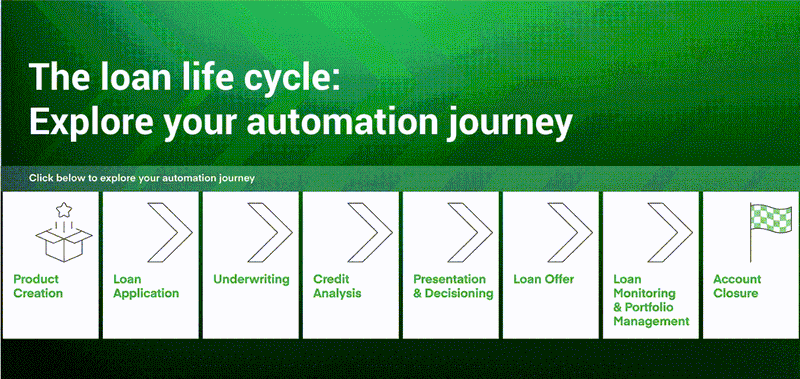 The loan life cycle:
Explore your automation journey

Click below to explore your automation journey

Product Creation

Loan Application

Underwriting

Credit Analysis

Presentation & Decisioning

Loan Offer

Loan Monitoring & Portfolio Management

Account Closure